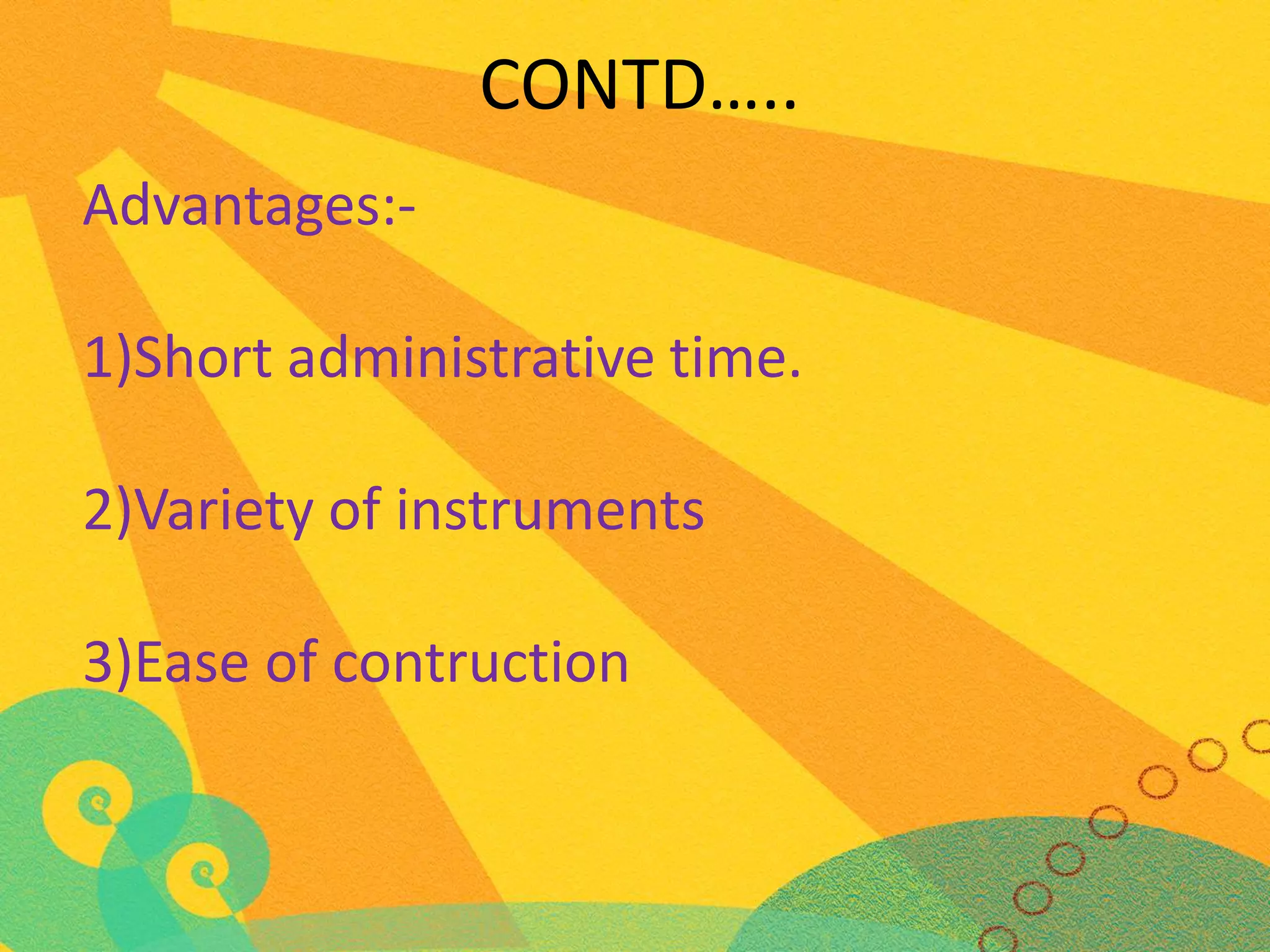 CONTD…..

Advantages:-

1)Short administrative time.

2)Variety of instruments

3)Ease of contruction